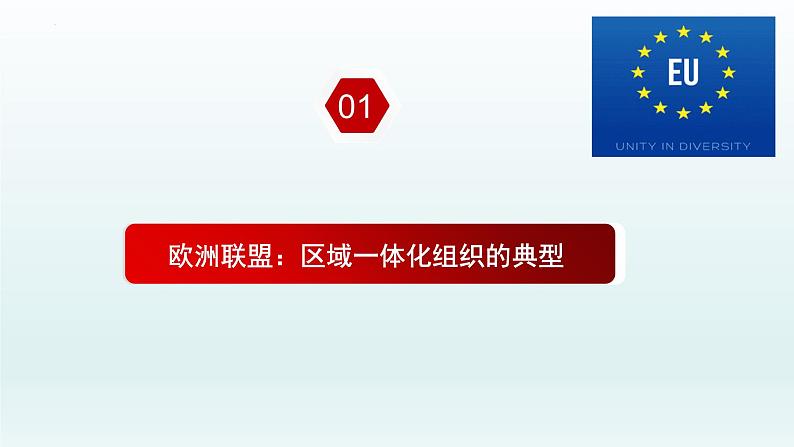 EU

UNITY IN DIVERSITY

01

欧洲联盟：区域一体化组织的典型